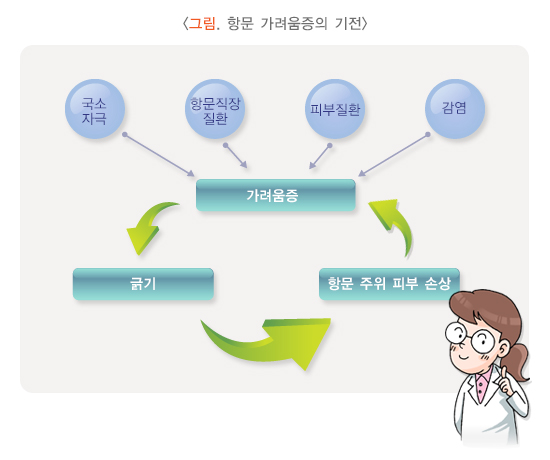 〈그림. 항문 가려움증의 기전〉

국소 자극

항문직장 질환

피부질환

감염

가려움증

긁기

항문 주위 피부 손상